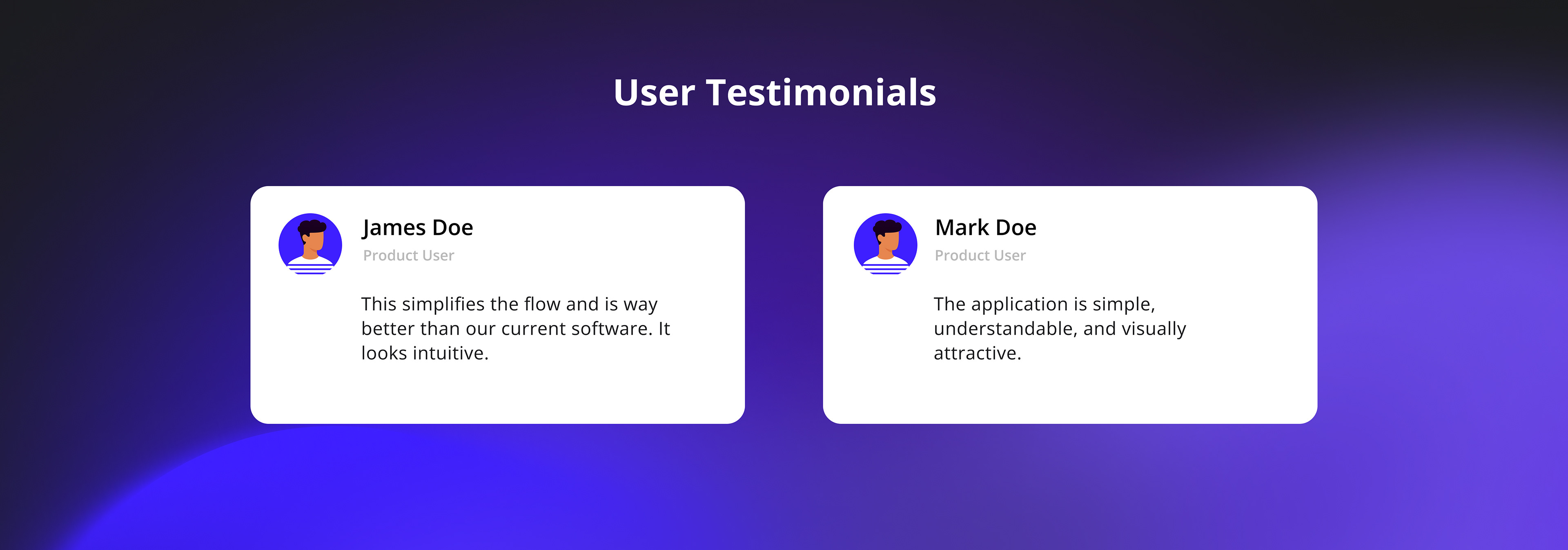 User Testimonials

James Doe
Product User

This simplifies the flow and is way better than our current software. It looks intuitive.

Mark Doe
Product User

The application is simple, understandable, and visually attractive.